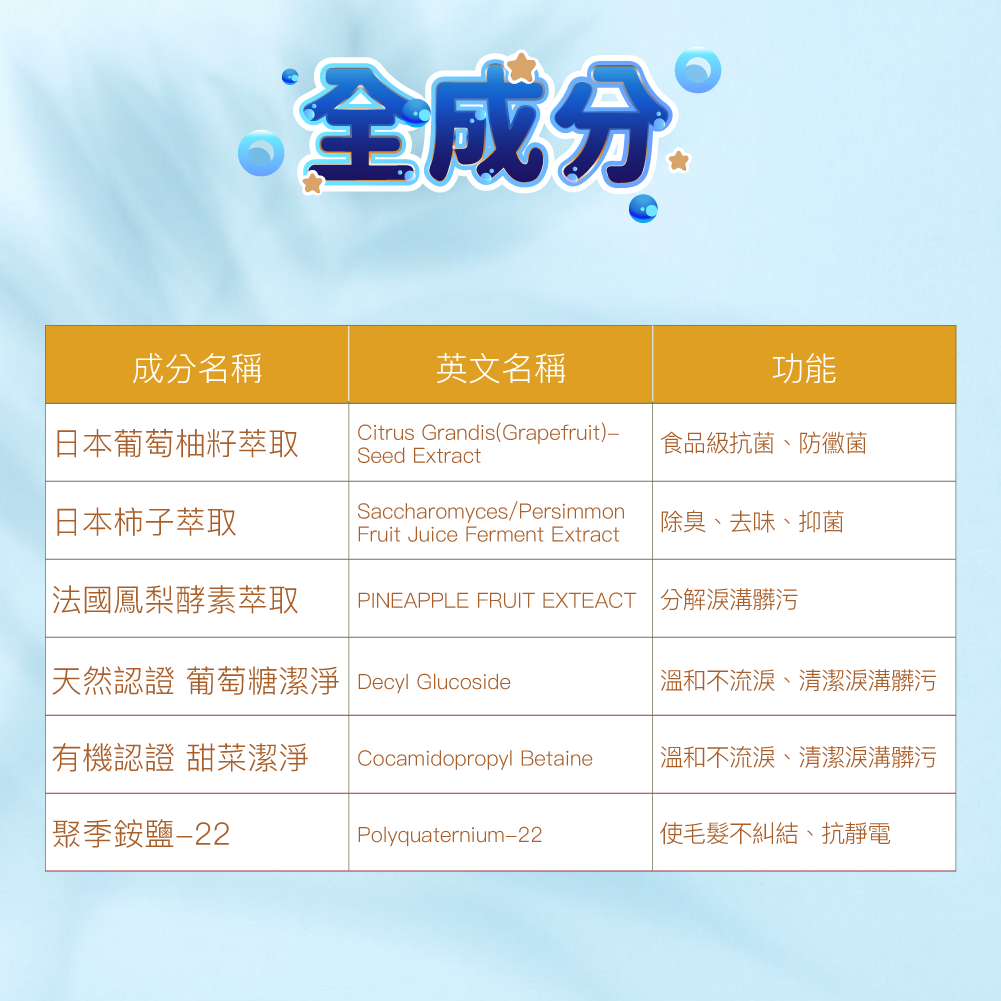 全成分

| 成分名稱 | 英文名稱 | 功能 |
|---|---|---|
| 日本葡萄柚籽萃取 | Citrus Grandis(Grapefruit)-Seed Extract | 食品級抗菌、防黴菌 |
| 日本柿子萃取 | Saccharomyces/Persimmon Fruit Juice Ferment Extract | 除臭、去味、抑菌 |
| 法國鳳梨酵素萃取 | PINEAPPLE FRUIT EXTEACT | 分解淚溝髒污 |
| 天然認證 葡萄糖潔淨 | Decyl Glucoside | 溫和不流淚、清潔淚溝髒污 |
| 有機認證 甜菜潔淨 | Cocamidopropyl Betaine | 溫和不流淚、清潔淚溝髒污 |
| 聚季銨鹽-22 | Polyquaternium-22 | 使毛髮不糾結、抗靜電 |